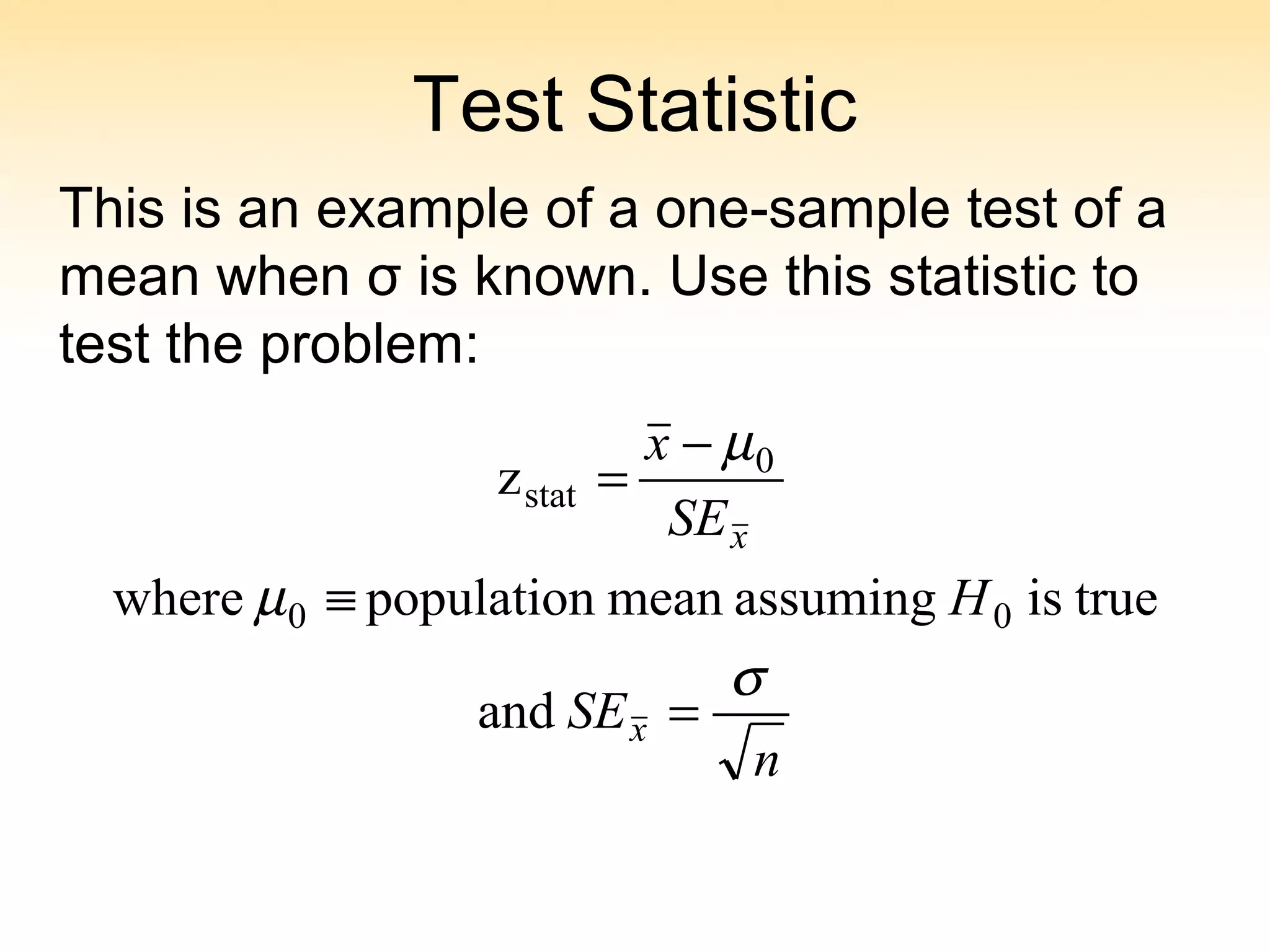 Test Statistic

This is an example of a one-sample test of a mean when σ is known. Use this statistic to test the problem:

$z_{\text{stat}} = \frac{\bar{x} - \mu_0}{SE_{\bar{x}}}$

where $\mu_0 \equiv$ population mean assuming $H_0$ is true

and $SE_{\bar{x}} = \frac{\sigma}{\sqrt{n}}$